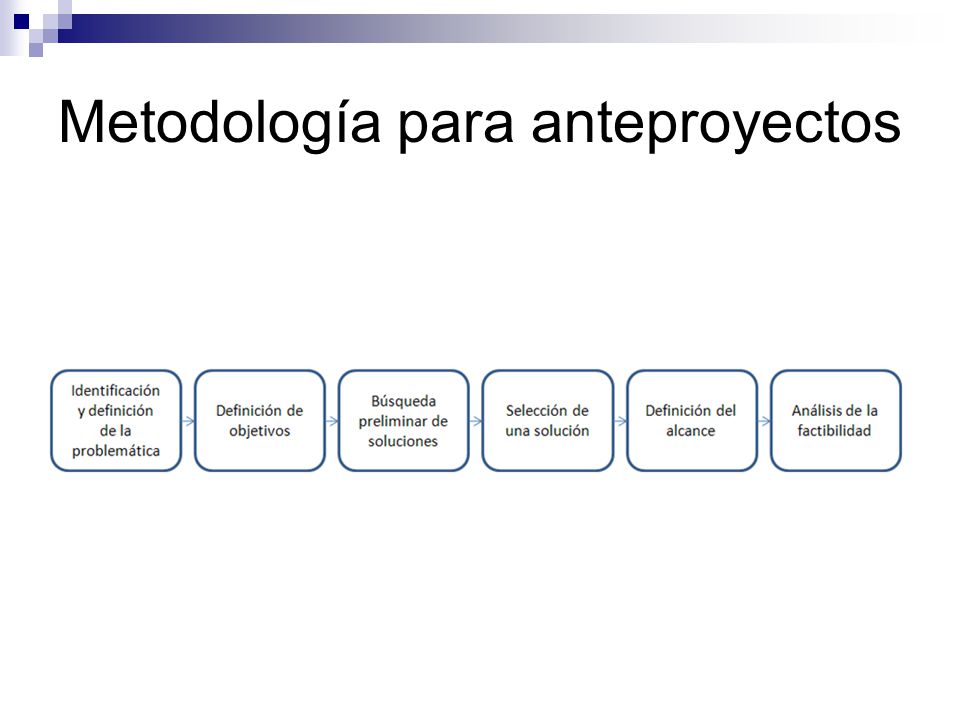 Metodología para anteproyectos

Identificación y definición de la problemática

Definición de objetivos

Búsqueda preliminar de soluciones

Selección de una solución

Definición del alcance

Análisis de la factibilidad